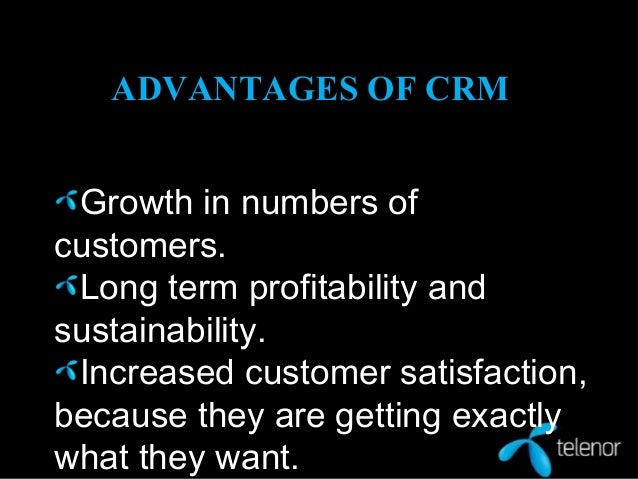 ADVANTAGES OF CRM

Growth in numbers of customers.
Long term profitability and sustainability.
Increased customer satisfaction, because they are getting exactly what they want.

telenor